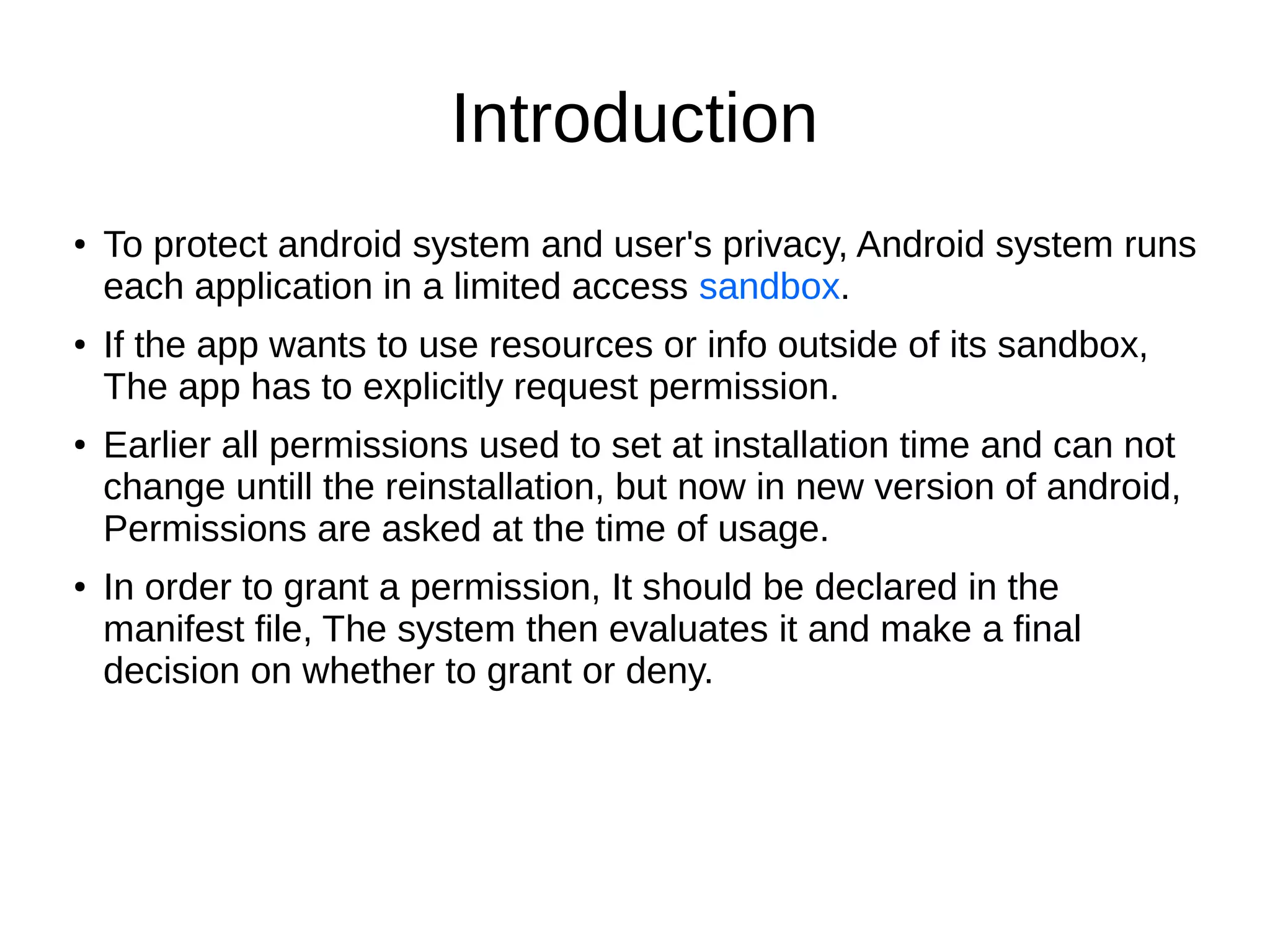 Introduction

• To protect android system and user's privacy, Android system runs each application in a limited access sandbox.

• If the app wants to use resources or info outside of its sandbox, The app has to explicitly request permission.

• Earlier all permissions used to set at installation time and can not change untill the reinstallation, but now in new version of android, Permissions are asked at the time of usage.

• In order to grant a permission, It should be declared in the manifest file, The system then evaluates it and make a final decision on whether to grant or deny.